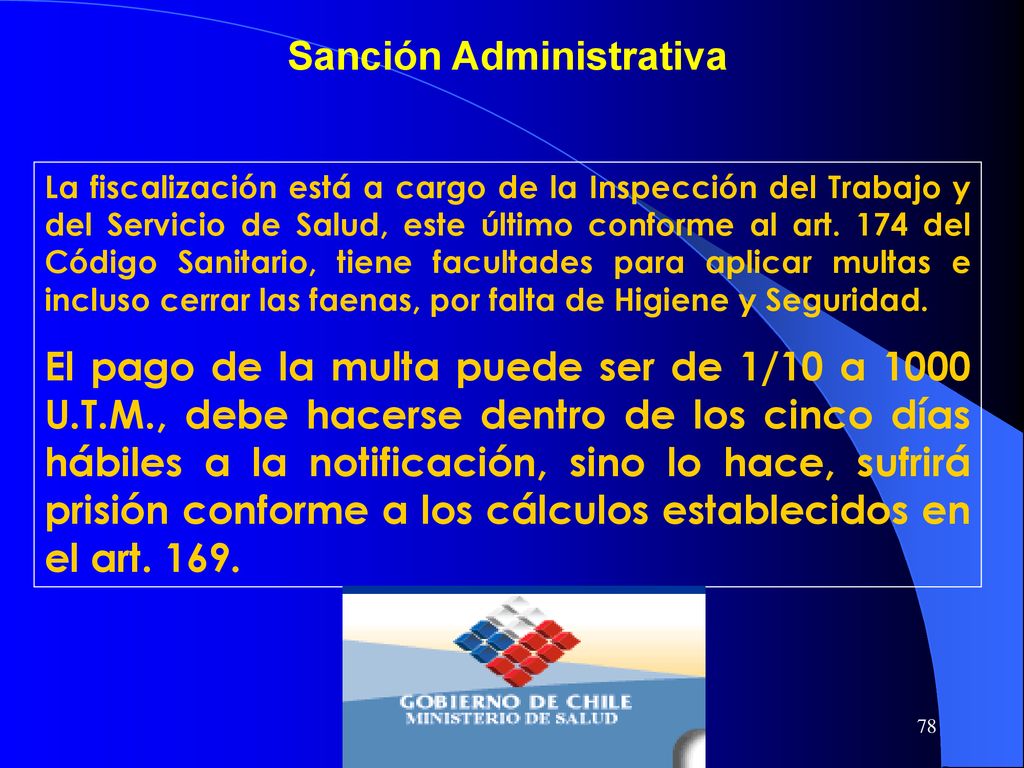 Sanción Administrativa

La fiscalización está a cargo de la Inspección del Trabajo y del Servicio de Salud, este último conforme al art. 174 del Código Sanitario, tiene facultades para aplicar multas e incluso cerrar las faenas, por falta de Higiene y Seguridad.

El pago de la multa puede ser de 1/10 a 1000 U.T.M., debe hacerse dentro de los cinco días hábiles a la notificación, sino lo hace, sufrirá prisión conforme a los cálculos establecidos en el art. 169.

GOBIERNO DE CHILE
MINISTERIO DE SALUD

78